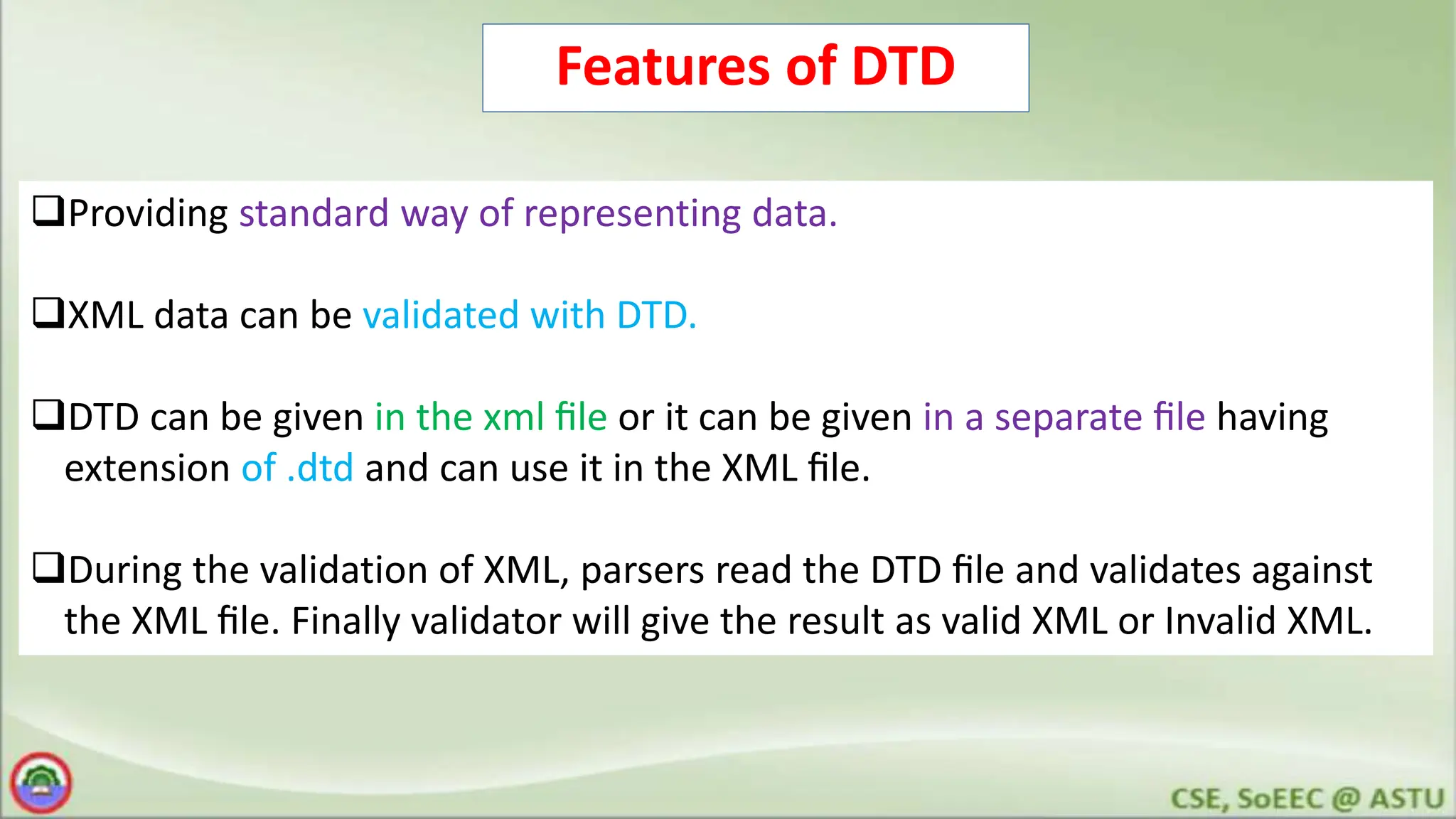 Features of DTD

❑Providing standard way of representing data.

❑XML data can be validated with DTD.

❑DTD can be given in the xml file or it can be given in a separate file having extension of .dtd and can use it in the XML file.

❑During the validation of XML, parsers read the DTD file and validates against the XML file. Finally validator will give the result as valid XML or Invalid XML.

CSE, SoEEC @ ASTU